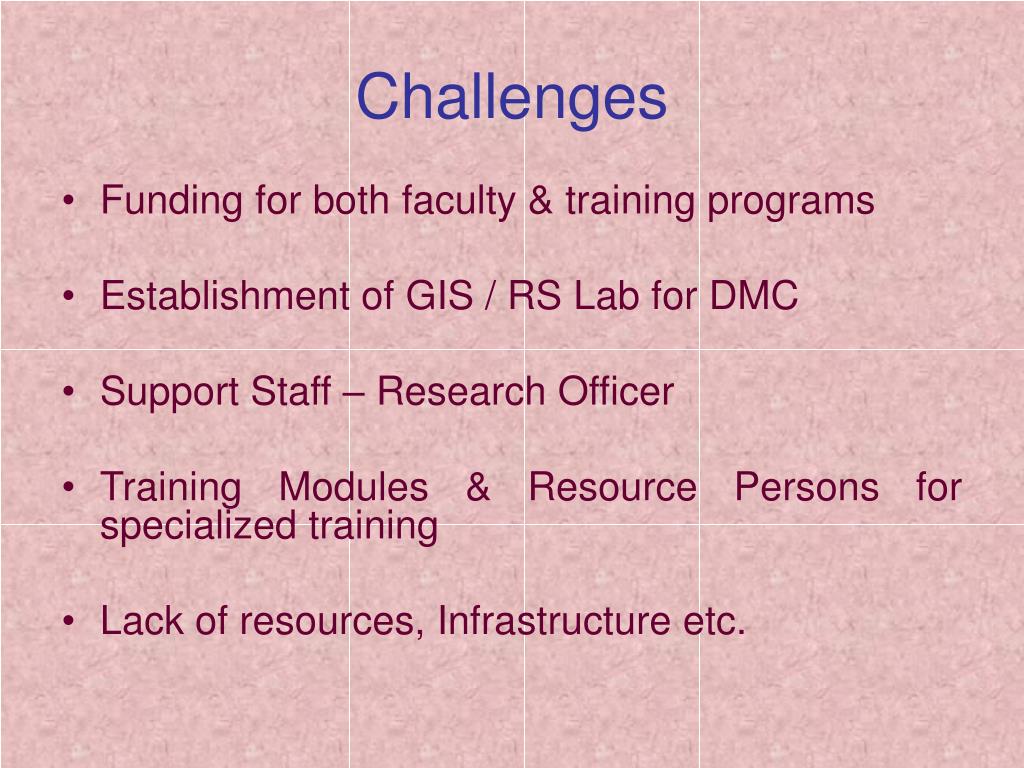 Challenges

• Funding for both faculty & training programs

• Establishment of GIS / RS Lab for DMC

• Support Staff – Research Officer

• Training Modules & Resource Persons for specialized training

• Lack of resources, Infrastructure etc.